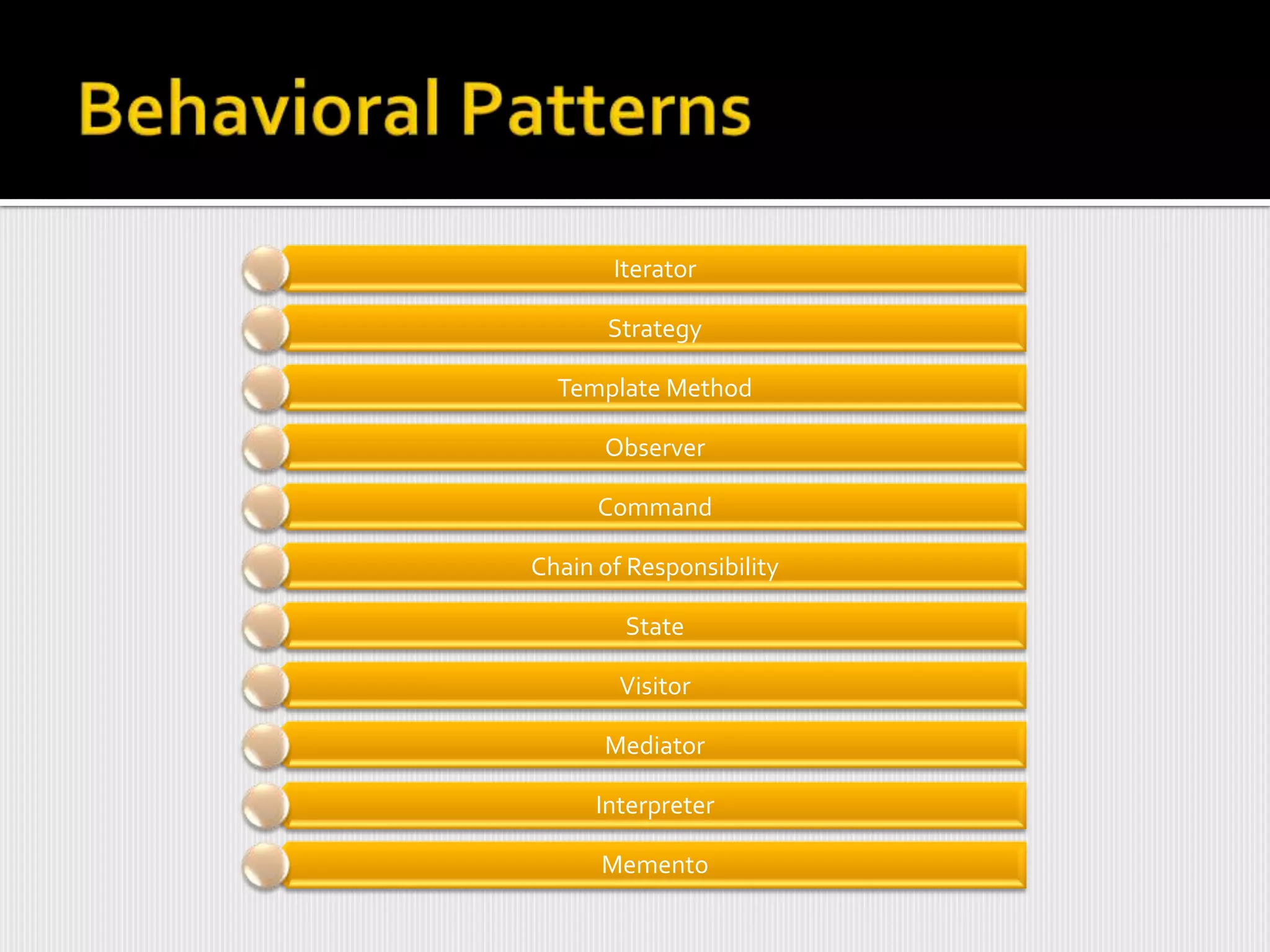 Behavioral Patterns

Iterator

Strategy

Template Method

Observer

Command

Chain of Responsibility

State

Visitor

Mediator

Interpreter

Memento